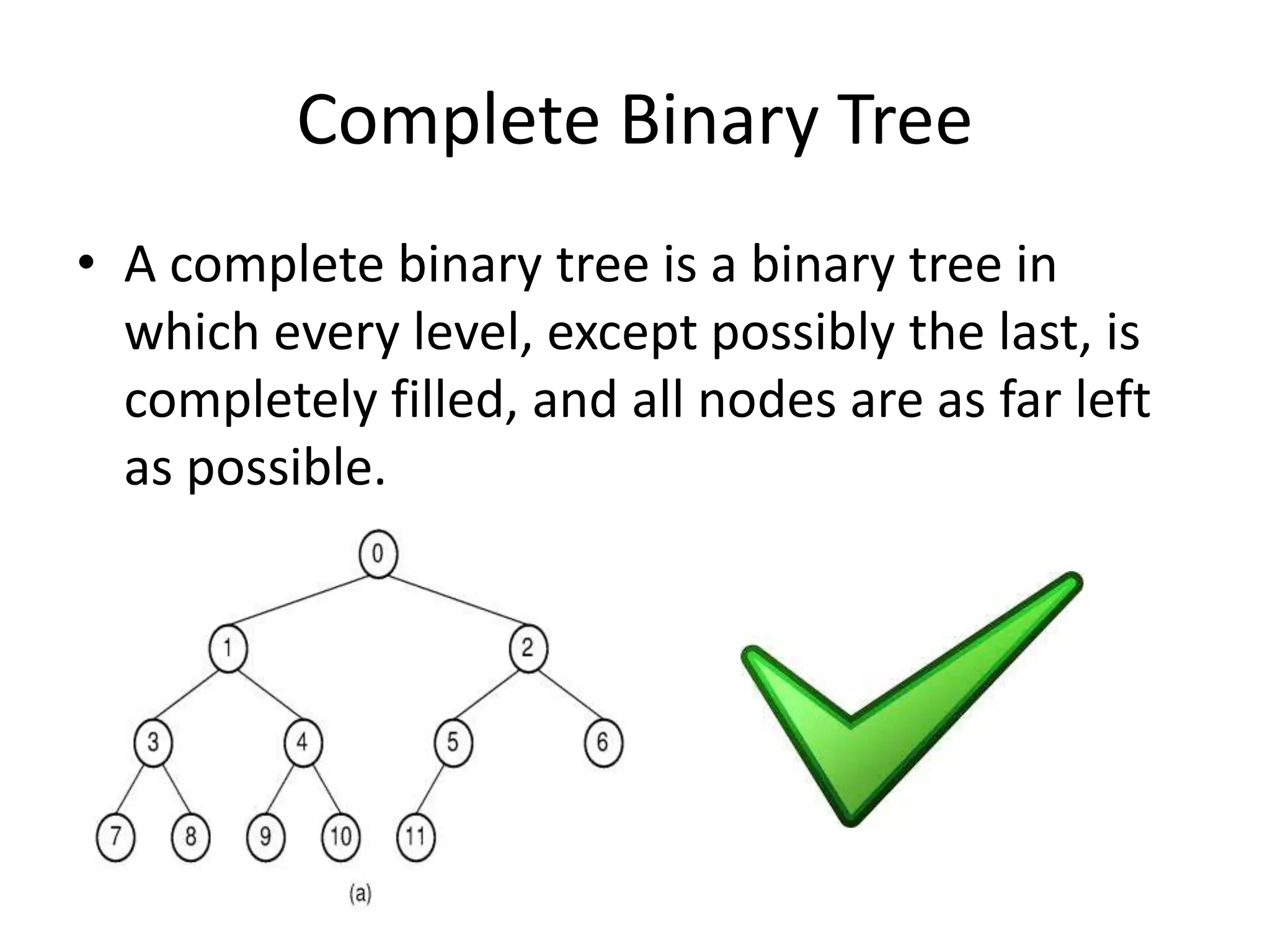 Complete Binary Tree

• A complete binary tree is a binary tree in which every level, except possibly the last, is completely filled, and all nodes are as far left as possible.

0
1 2
3 4 5 6
7 8 9 10 11
(a)